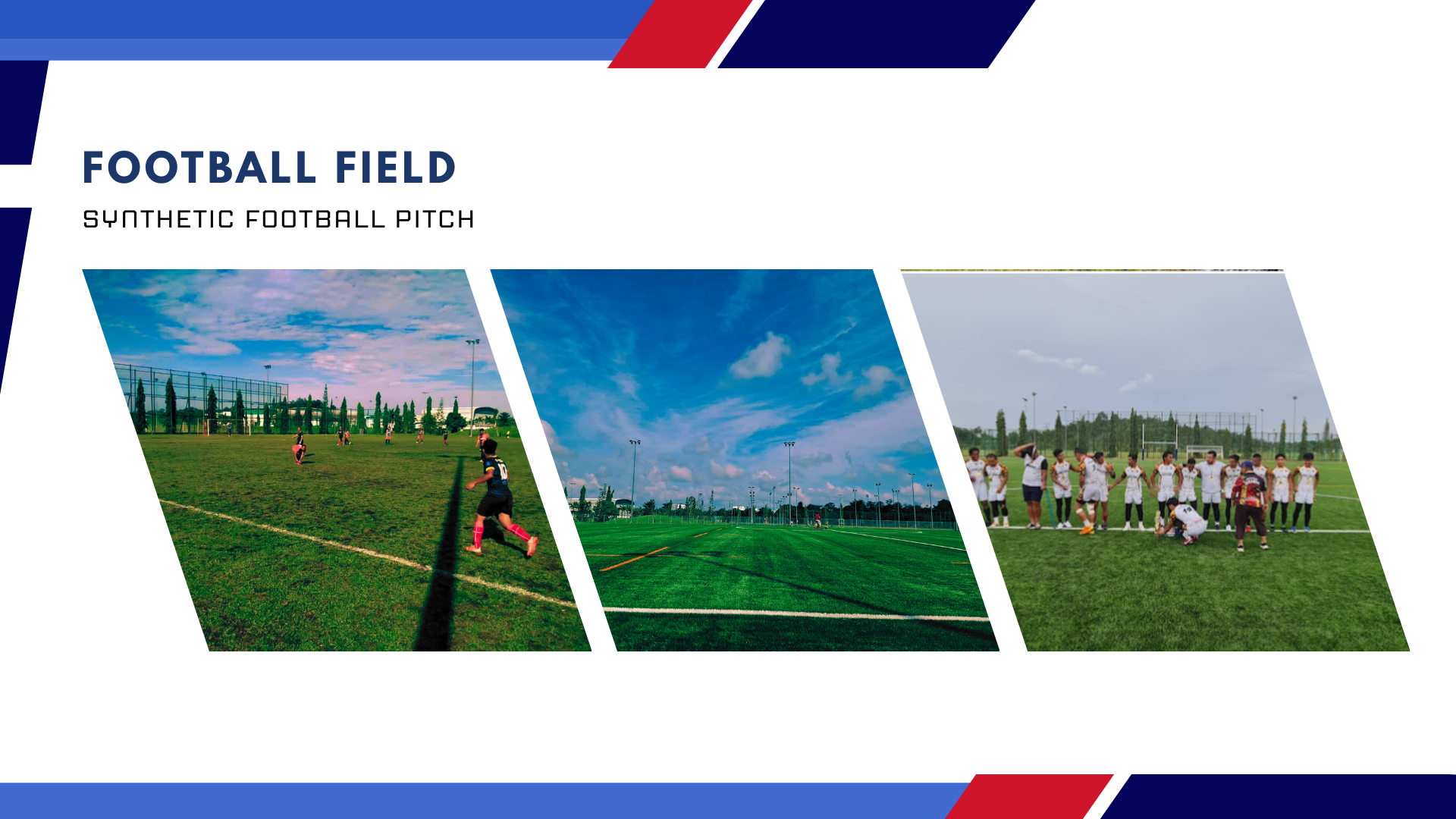 FOOTBALL FIELD

SYNTHETIC FOOTBALL PITCH